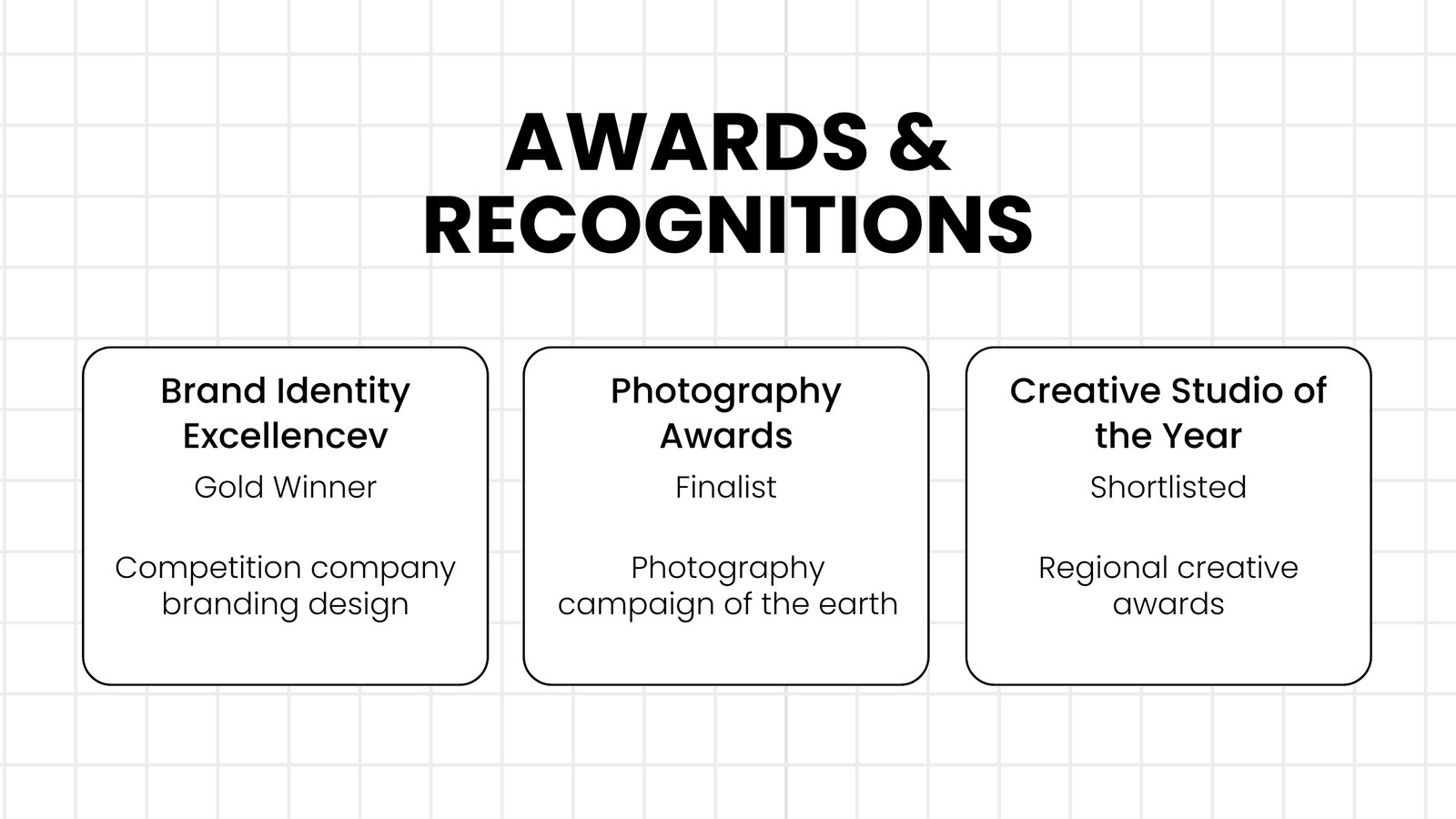 AWARDS & RECOGNITIONS

Brand Identity Excellencev

Gold Winner

Competition company branding design

Photography Awards

Finalist

Photography campaign of the earth

Creative Studio of the Year

Shortlisted

Regional creative awards